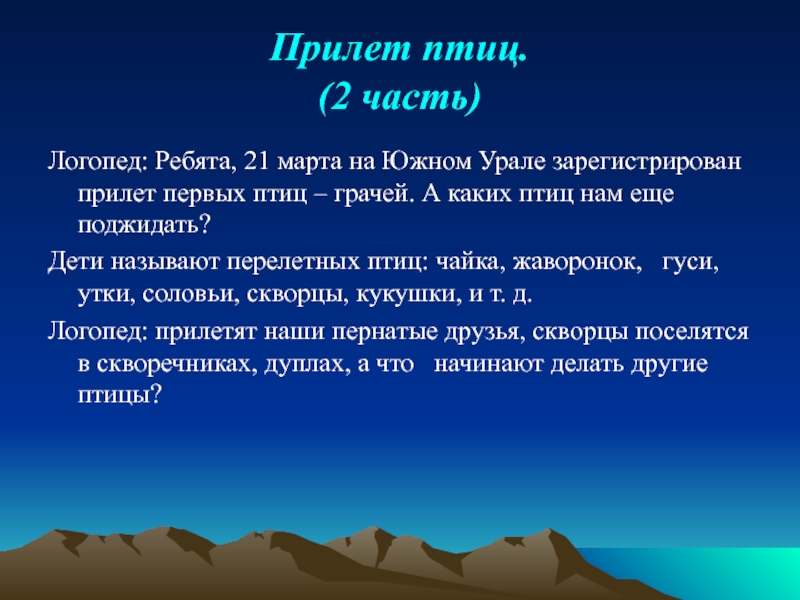 Прилет птиц.
(2 часть)

Логопед: Ребята, 21 марта на Южном Урале зарегистрирован прилет первых птиц – грачей. А каких птиц нам еще поджидать?

Дети называют перелетных птиц: чайка, жаворонок, гуси, утки, соловьи, скворцы, кукушки, и т. д.

Логопед: прилетят наши пернатые друзья, скворцы поселятся в скворечниках, дуплах, а что начинают делать другие птицы?